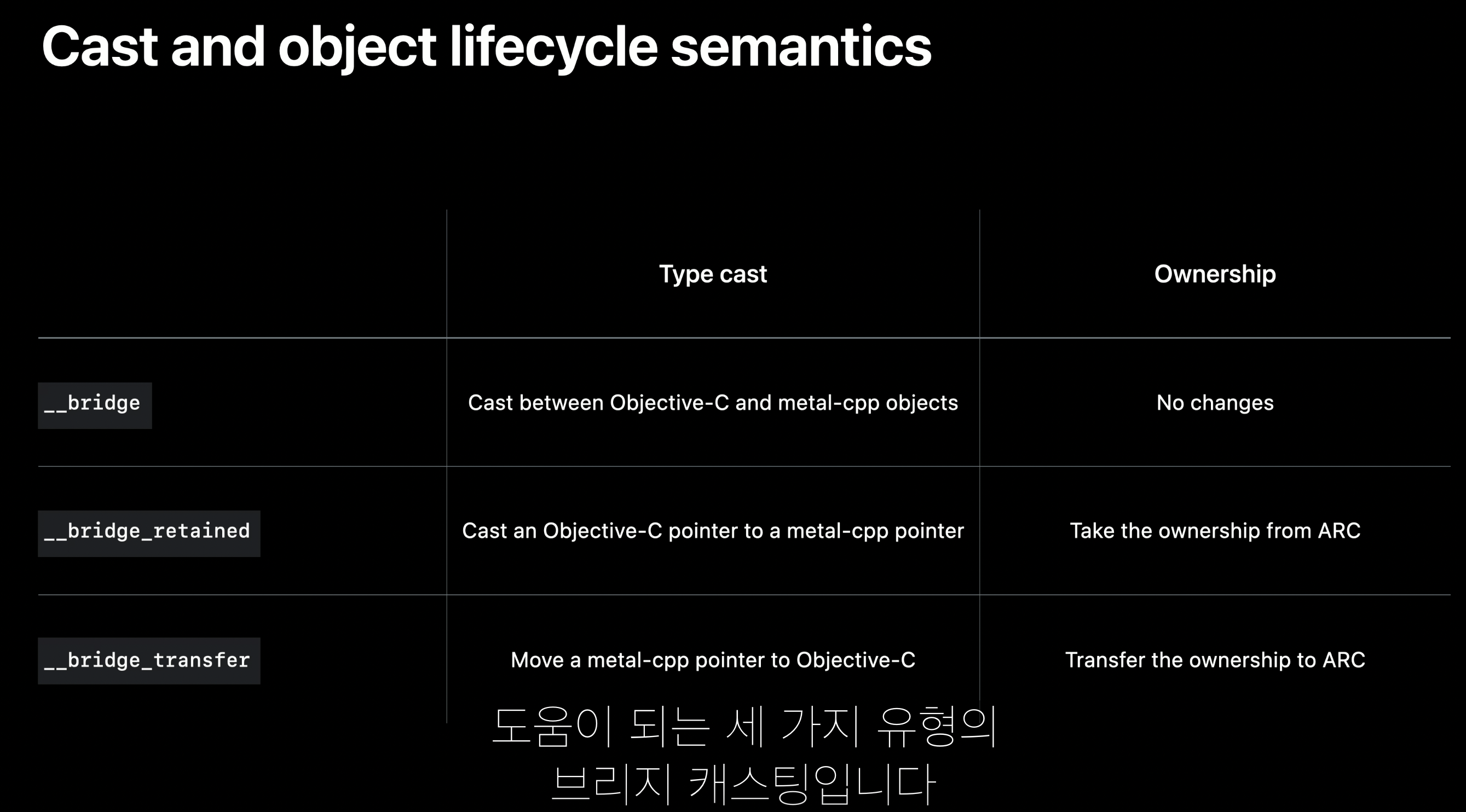 Cast and object lifecycle semantics

| | Type cast | Ownership |
|---|---|---|
| __bridge | Cast between Objective-C and metal-cpp objects | No changes |
| __bridge_retained | Cast an Objective-C pointer to a metal-cpp pointer | Take the ownership from ARC |
| __bridge_transfer | Move a metal-cpp pointer to Objective-C | Transfer the ownership to ARC |

도움이 되는 세 가지 유형의
브리지 캐스팅입니다